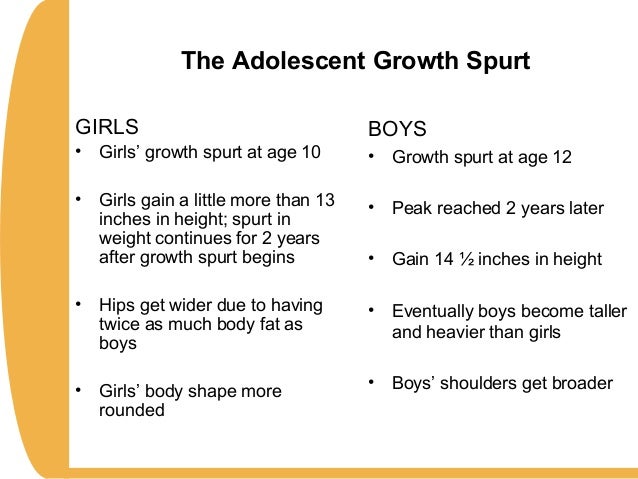 The Adolescent Growth Spurt

GIRLS

• Girls' growth spurt at age 10

• Girls gain a little more than 13 inches in height; spurt in weight continues for 2 years after growth spurt begins

• Hips get wider due to having twice as much body fat as boys

• Girls' body shape more rounded

BOYS

• Growth spurt at age 12

• Peak reached 2 years later

• Gain 14 ½ inches in height

• Eventually boys become taller and heavier than girls

• Boys' shoulders get broader